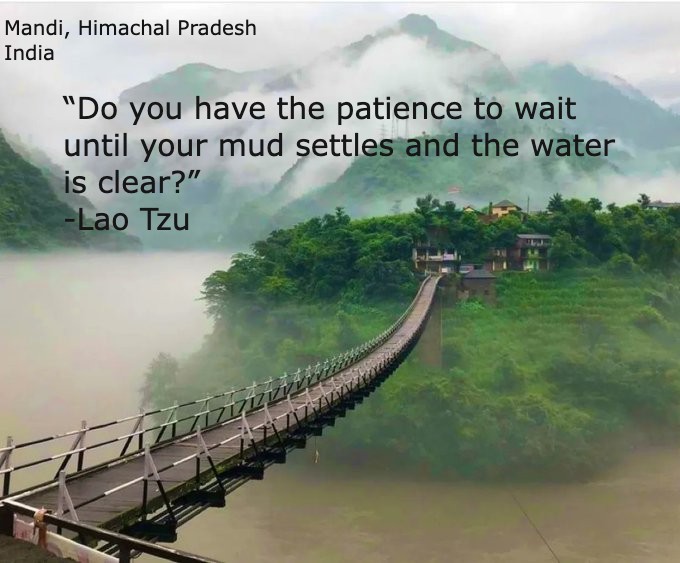 Mandi, Himachal Pradesh
India

"Do you have the patience to wait until your mud settles and the water is clear?"
-Lao Tzu